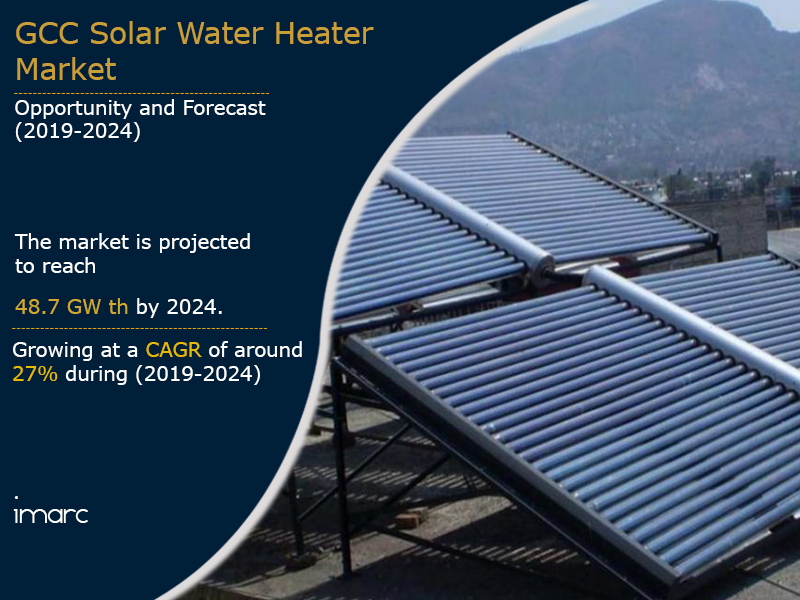 GCC Solar Water Heater Market

Opportunity and Forecast (2019-2024)

The market is projected to reach

48.7 GW th by 2024.

Growing at a CAGR of around 27% during (2019-2024)

imarc